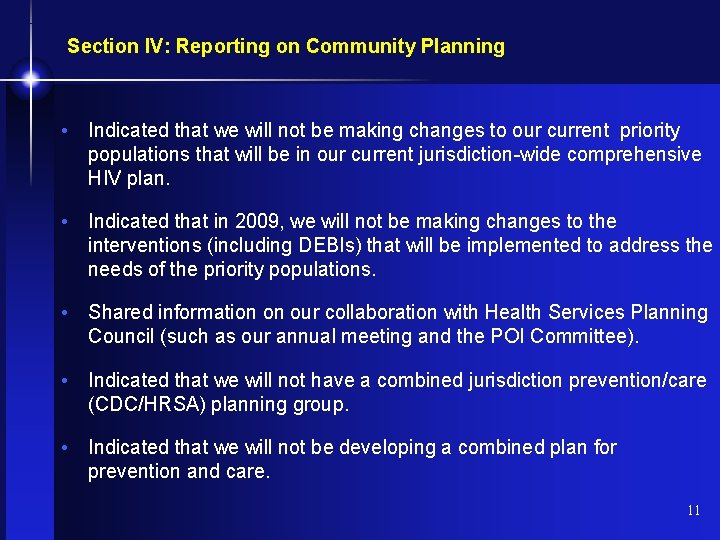 Section IV: Reporting on Community Planning

• Indicated that we will not be making changes to our current priority populations that will be in our current jurisdiction-wide comprehensive HIV plan.

• Indicated that in 2009, we will not be making changes to the interventions (including DEBIs) that will be implemented to address the needs of the priority populations.

• Shared information on our collaboration with Health Services Planning Council (such as our annual meeting and the POI Committee).

• Indicated that we will not have a combined jurisdiction prevention/care (CDC/HRSA) planning group.

• Indicated that we will not be developing a combined plan for prevention and care.

11